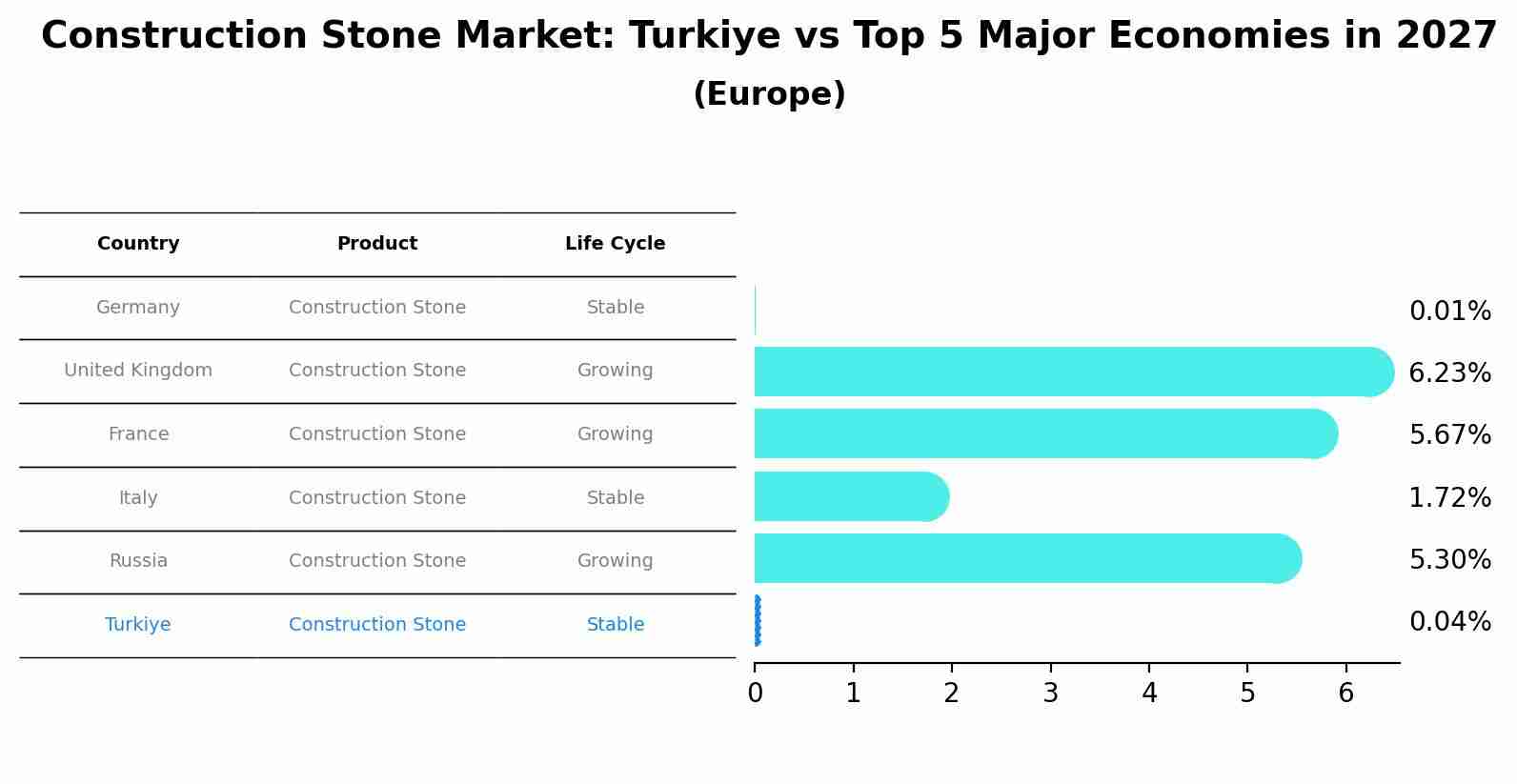 Construction Stone Market: Turkiye vs Top 5 Major Economies in 2027
(Europe)

| Country | Product | Life Cycle |
|---|---|---|
| Germany | Construction Stone | Stable |
| United Kingdom | Construction Stone | Growing |
| France | Construction Stone | Growing |
| Italy | Construction Stone | Stable |
| Russia | Construction Stone | Growing |
| Turkiye | Construction Stone | Stable |

0.01%
6.23%
5.67%
1.72%
5.30%
0.04%

0 1 2 3 4 5 6